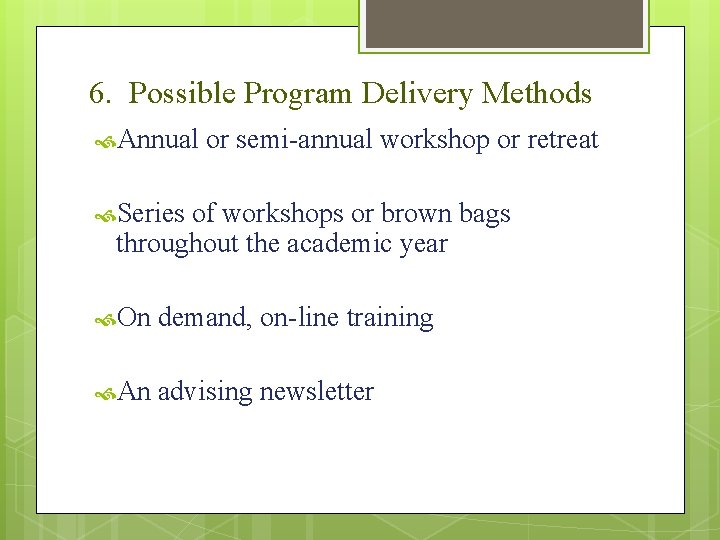 6. Possible Program Delivery Methods

Annual or semi-annual workshop or retreat

Series of workshops or brown bags throughout the academic year

On demand, on-line training

An advising newsletter